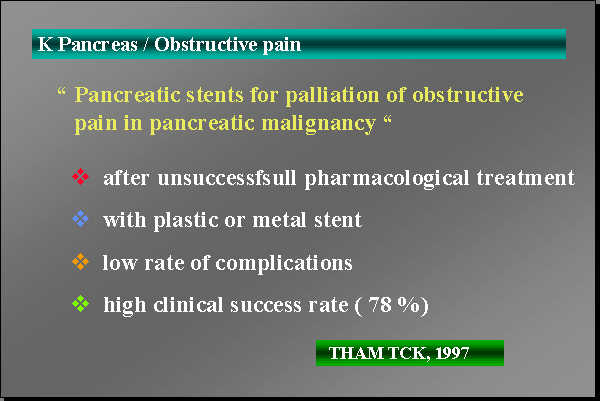 K Pancreas / Obstructive pain

“ Pancreatic stents for palliation of obstructive pain in pancreatic malignancy “

❖ after unsuccessfsull pharmacological treatment

❖ with plastic or metal stent

❖ low rate of complications

❖ high clinical success rate ( 78 %)

THAM TCK, 1997